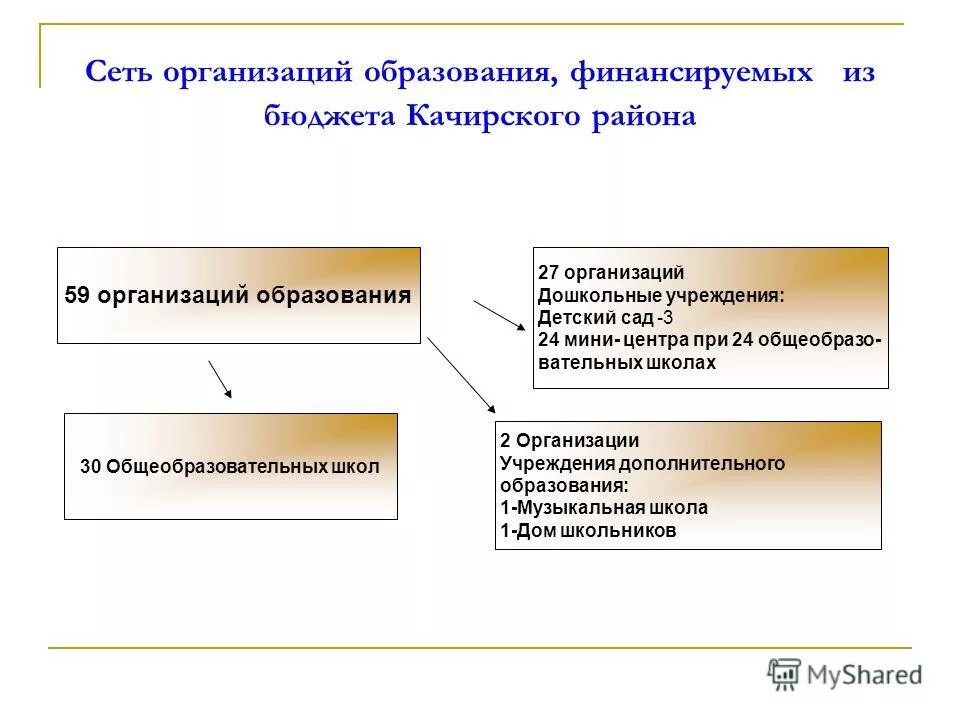 Сеть организаций образования, финансируемых из бюджета Качирского района

59 организаций образования

27 организаций
Дошкольные учреждения:
Детский сад -3
24 мини- центра при 24 общеобразовательных школах

30 Общеобразовательных школ

2 Организации
Учреждения дополнительного образования:
1-Музыкальная школа
1-Дом школьников

MyShared